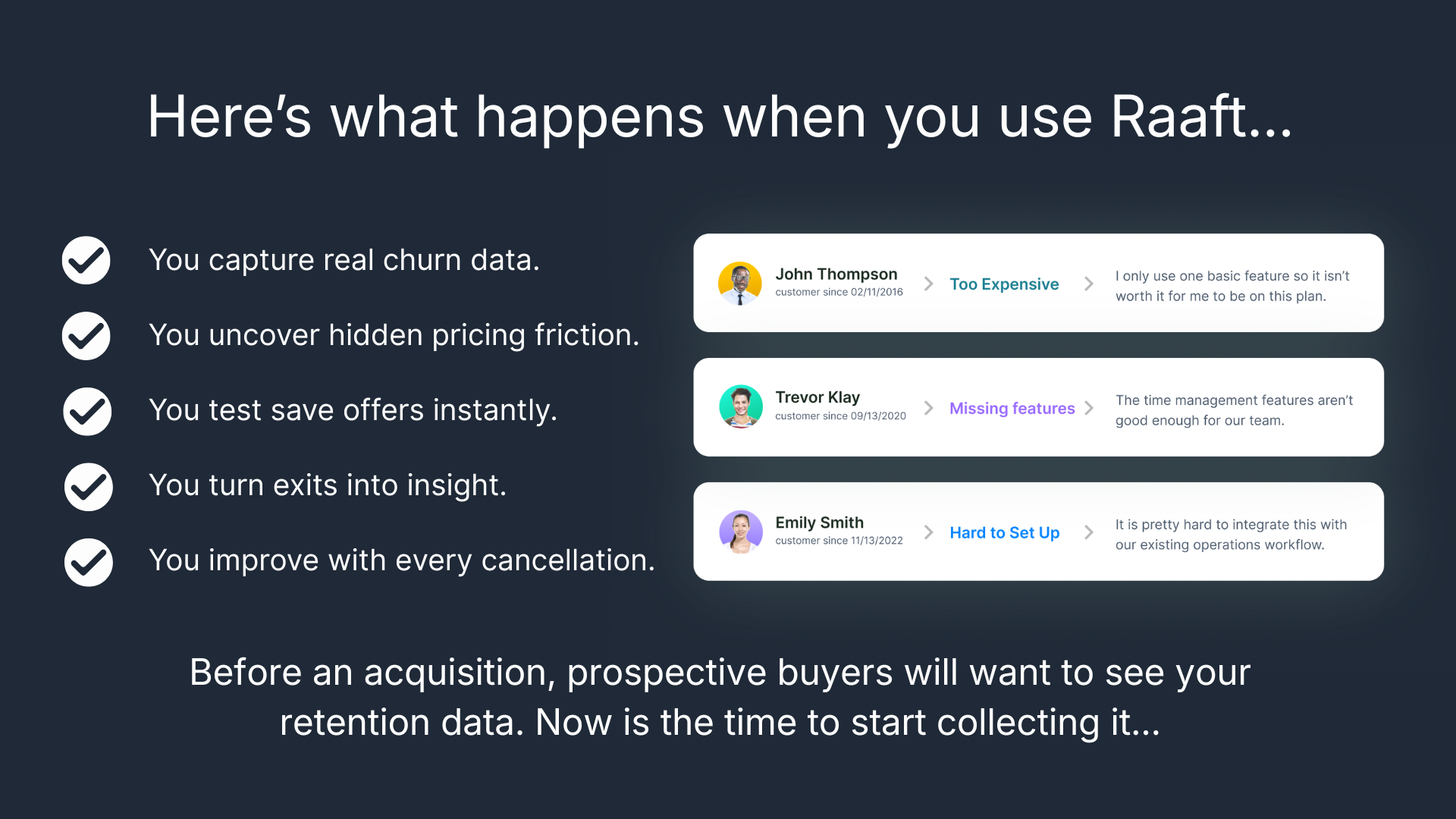 Here's what happens when you use Raaft...

You capture real churn data.

You uncover hidden pricing friction.

You test save offers instantly.

You turn exits into insight.

You improve with every cancellation.

John Thompson
customer since 02/11/2016
Too Expensive
I only use one basic feature so it isn't worth it for me to be on this plan.

Trevor Klay
customer since 09/13/2020
Missing features
The time management features aren't good enough for our team.

Emily Smith
customer since 11/13/2022
Hard to Set Up
It is pretty hard to integrate this with our existing operations workflow.

Before an acquisition, prospective buyers will want to see your retention data. Now is the time to start collecting it...